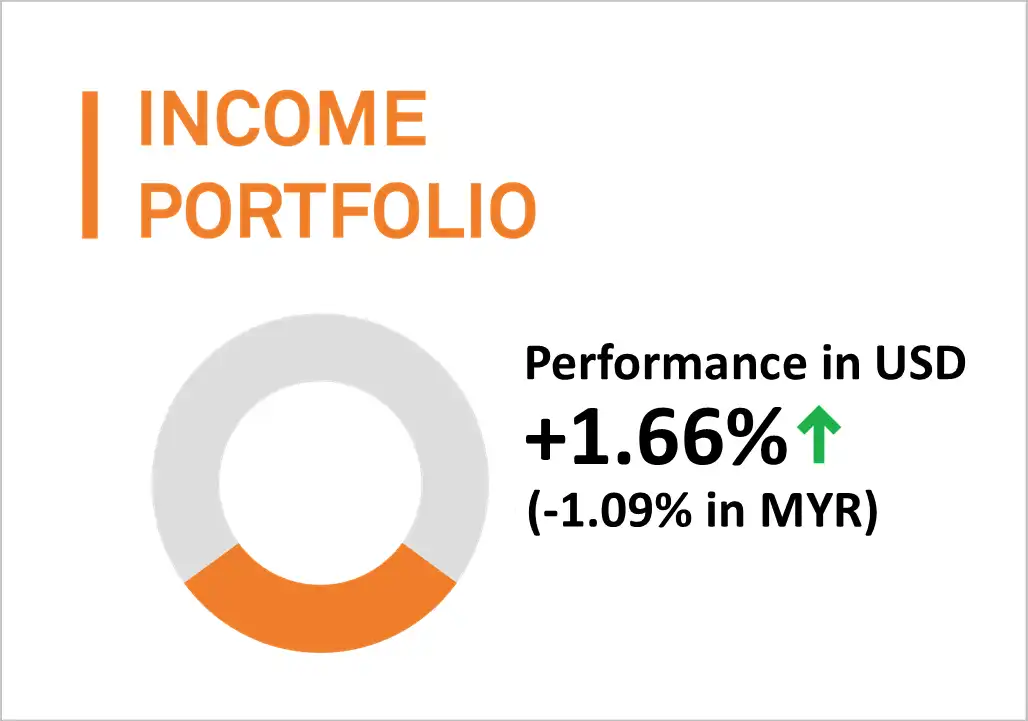 INCOME PORTFOLIO

Performance in USD
+1.66%↑
(-1.09% in MYR)